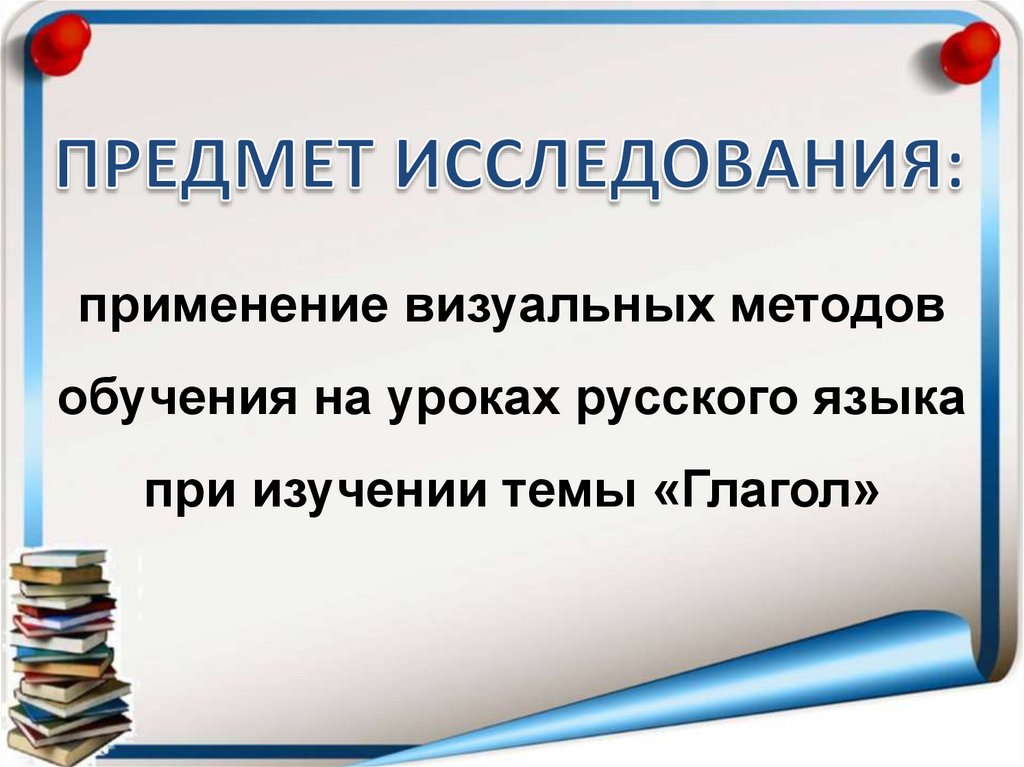 ПРЕДМЕТ ИССЛЕДОВАНИЯ:

применение визуальных методов обучения на уроках русского языка при изучении темы «Глагол»